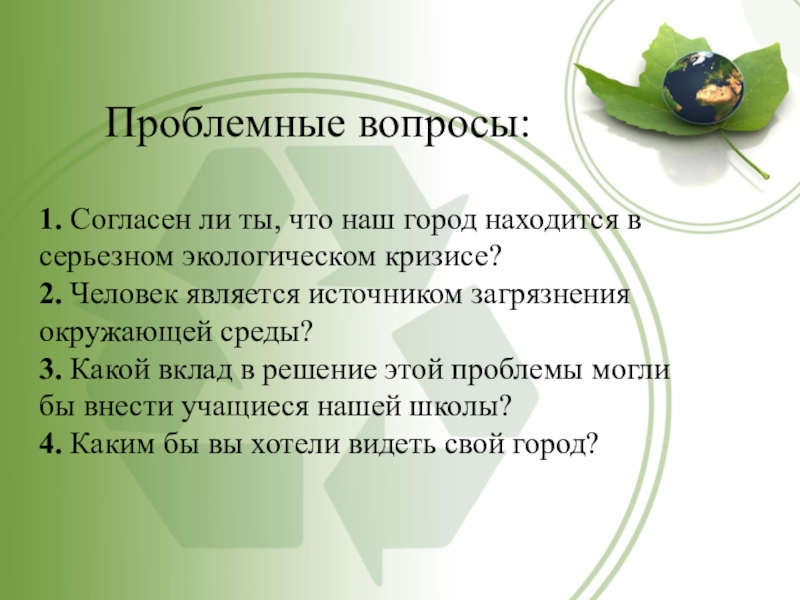 Проблемные вопросы:

1. Согласен ли ты, что наш город находится в серьезном экологическом кризисе?
2. Человек является источником загрязнения окружающей среды?
3. Какой вклад в решение этой проблемы могли бы внести учащиеся нашей школы?
4. Каким бы вы хотели видеть свой город?